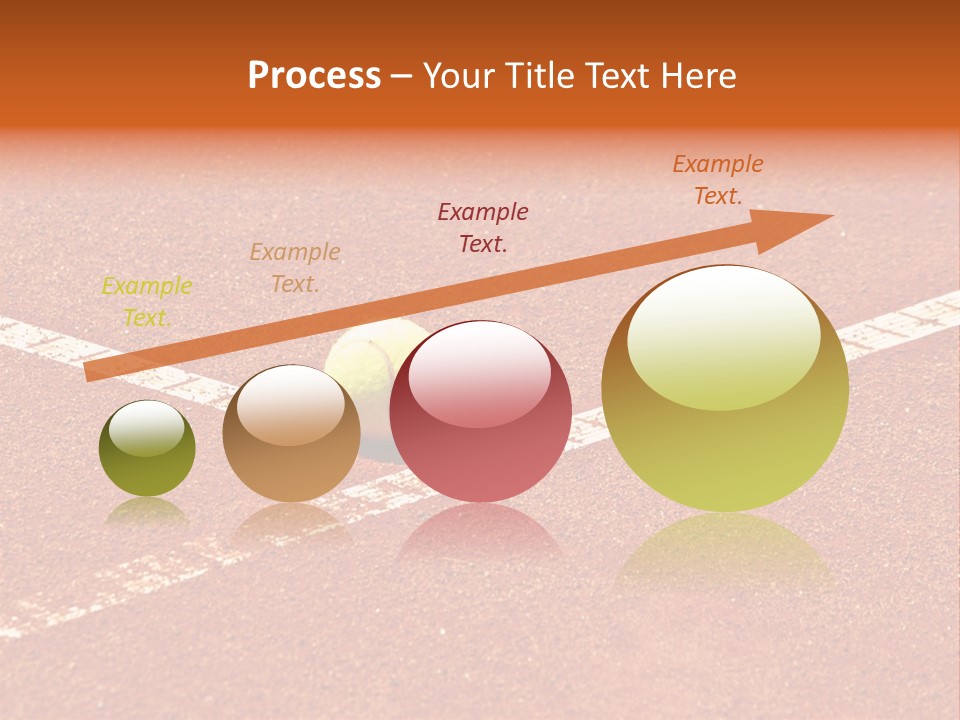 Process – Your Title Text Here

Example Text.

Example Text.

Example Text.

Example Text.